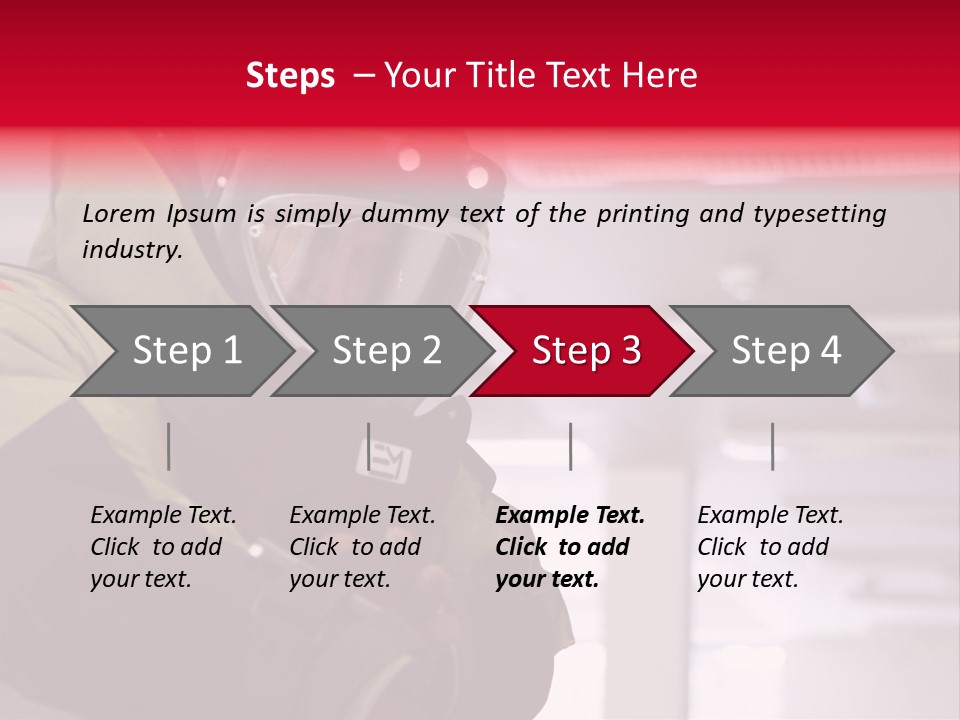 Steps – Your Title Text Here

Lorem Ipsum is simply dummy text of the printing and typesetting industry.

Step 1

Step 2

Step 3

Step 4

Example Text. Click to add your text.

Example Text. Click to add your text.

Example Text. Click to add your text.

Example Text. Click to add your text.